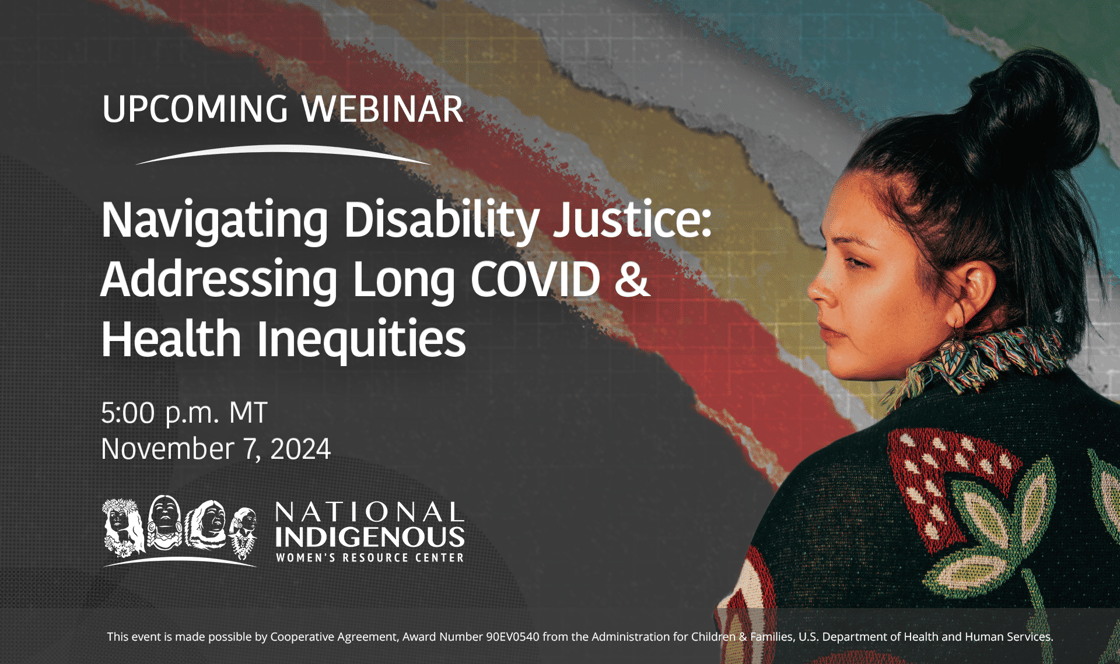 UPCOMING WEBINAR

Navigating Disability Justice: Addressing Long COVID & Health Inequities

5:00 p.m. MT
November 7, 2024

NATIONAL INDIGENOUS WOMEN'S RESOURCE CENTER

This event is made possible by Cooperative Agreement, Award Number 90EV0540 from the Administration for Children & Families, U.S. Department of Health and Human Services.